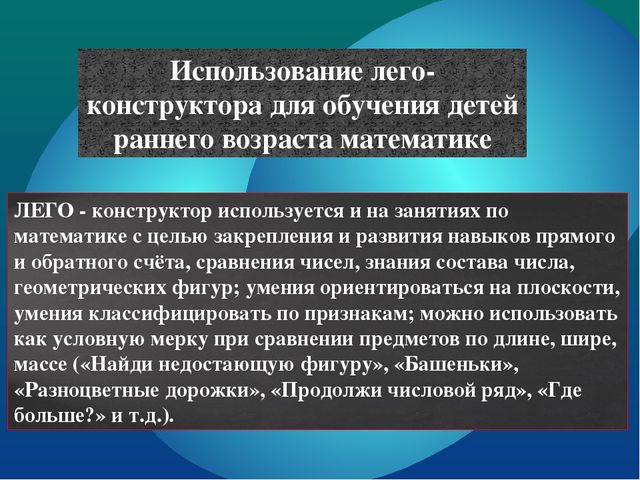 Использование лего-конструктора для обучения детей раннего возраста математике

ЛЕГО - конструктор используется и на занятиях по математике с целью закрепления и развития навыков прямого и обратного счёта, сравнения чисел, знания состава числа, геометрических фигур; умения ориентироваться на плоскости, умения классифицировать по признакам; можно использовать как условную мерку при сравнении предметов по длине, шире, массе («Найди недостающую фигуру», «Башеньки», «Разноцветные дорожки», «Продолжи числовой ряд», «Где больше?» и т.д.).